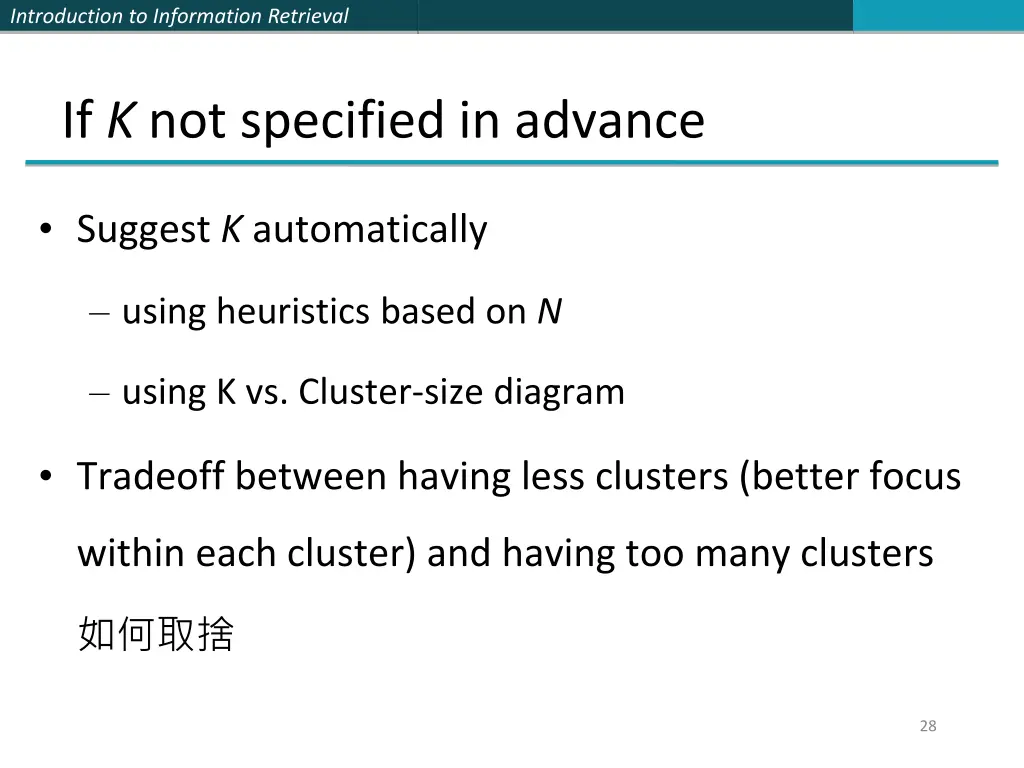 Introduction to Information Retrieval

If K not specified in advance

• Suggest K automatically

– using heuristics based on N

– using K vs. Cluster-size diagram

• Tradeoff between having less clusters (better focus within each cluster) and having too many clusters

如何取捨

28